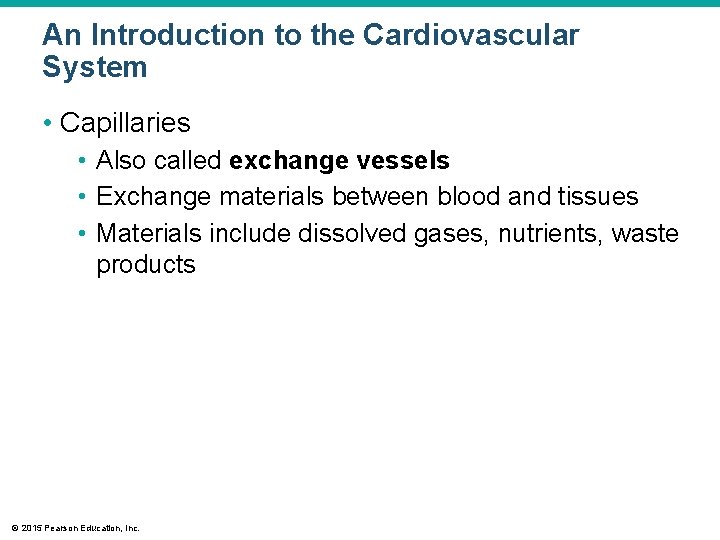 An Introduction to the Cardiovascular System

• Capillaries
  • Also called exchange vessels
  • Exchange materials between blood and tissues
  • Materials include dissolved gases, nutrients, waste products

© 2015 Pearson Education, Inc.